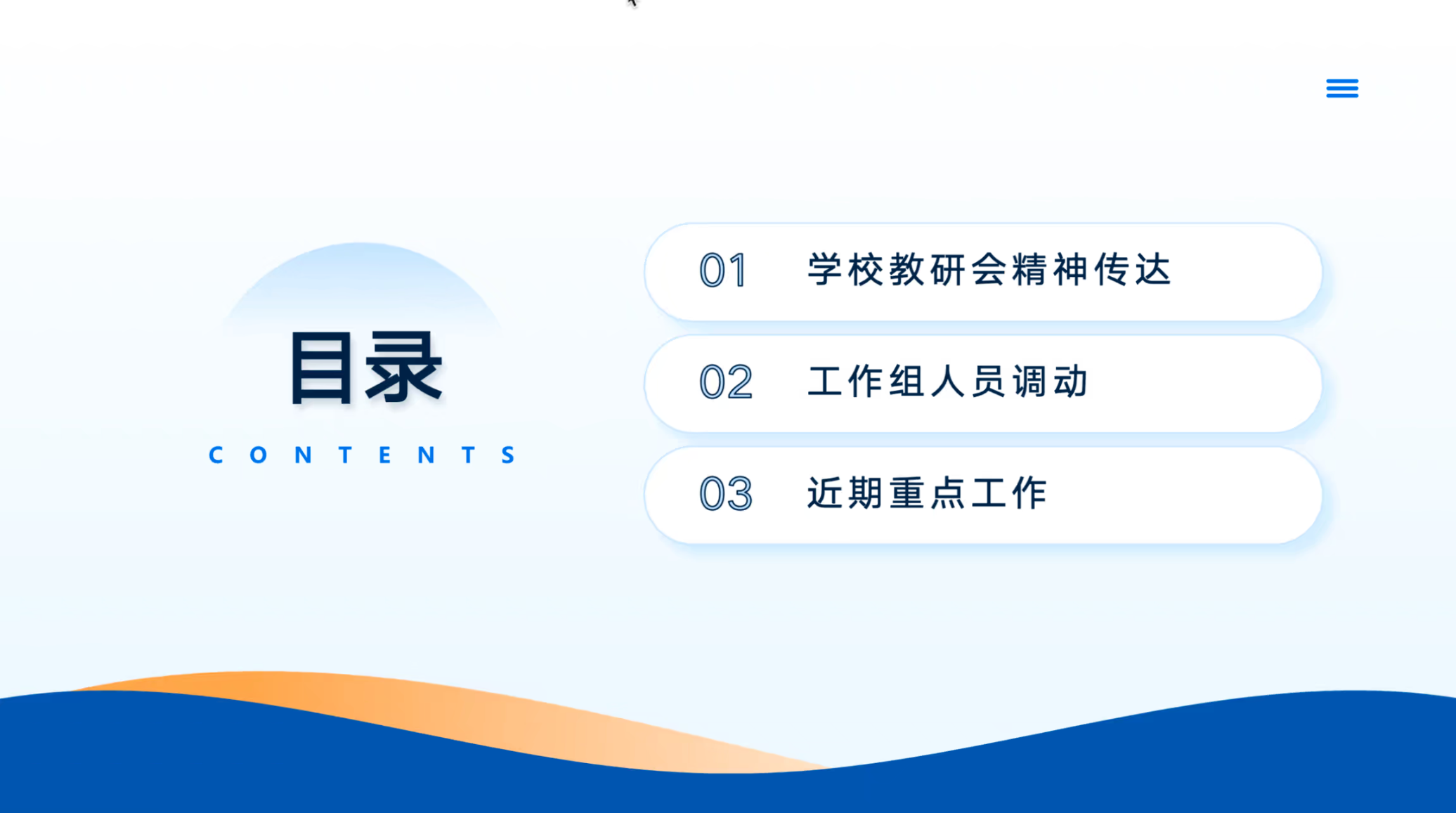 目录

CONTENTS

01 学校教研会精神传达

02 工作组人员调动

03 近期重点工作